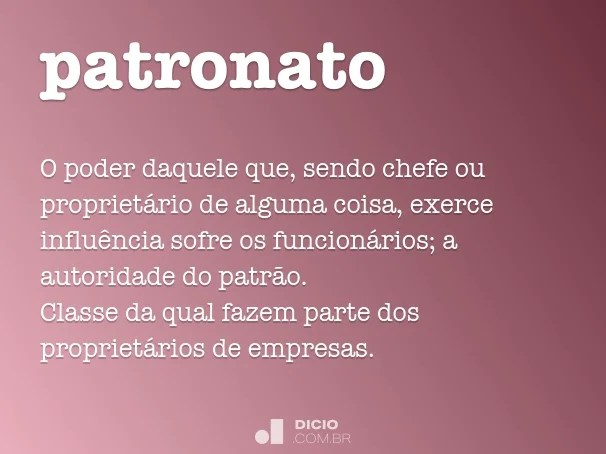 patronato

O poder daquele que, sendo chefe ou proprietário de alguma coisa, exerce influência sofre os funcionários; a autoridade do patrão.
Classe da qual fazem parte dos proprietários de empresas.

DICIO
.COM.BR